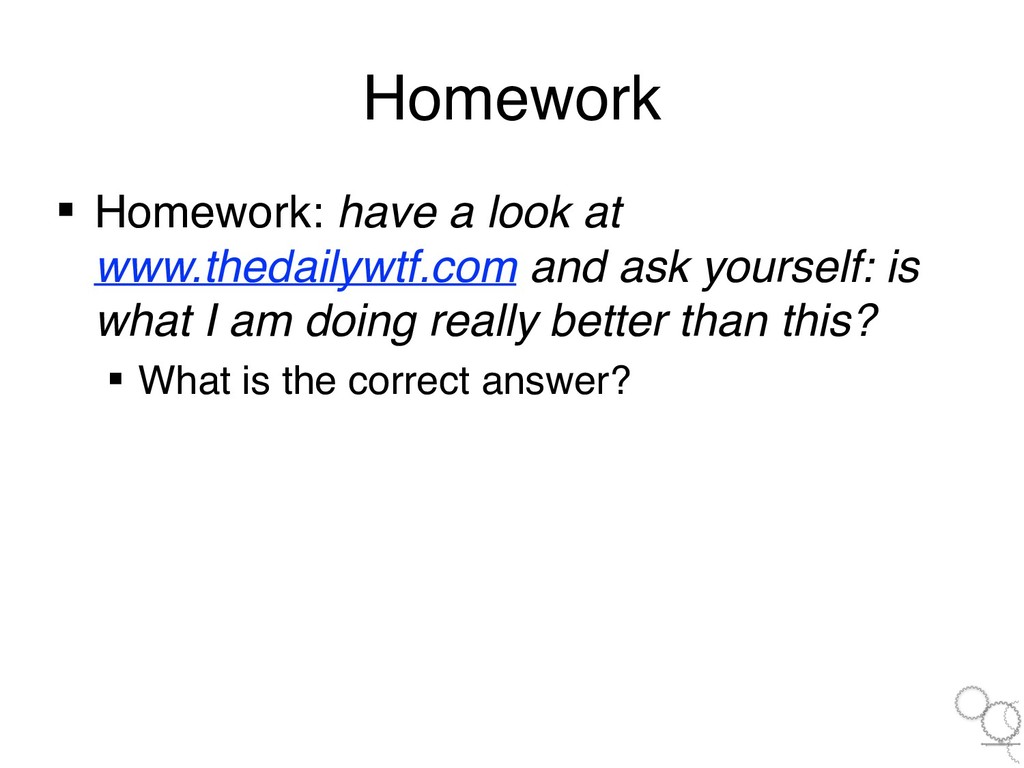 Homework

▪ Homework: have a look at www.thedailywtf.com and ask yourself: is what I am doing really better than this?

▪ What is the correct answer?